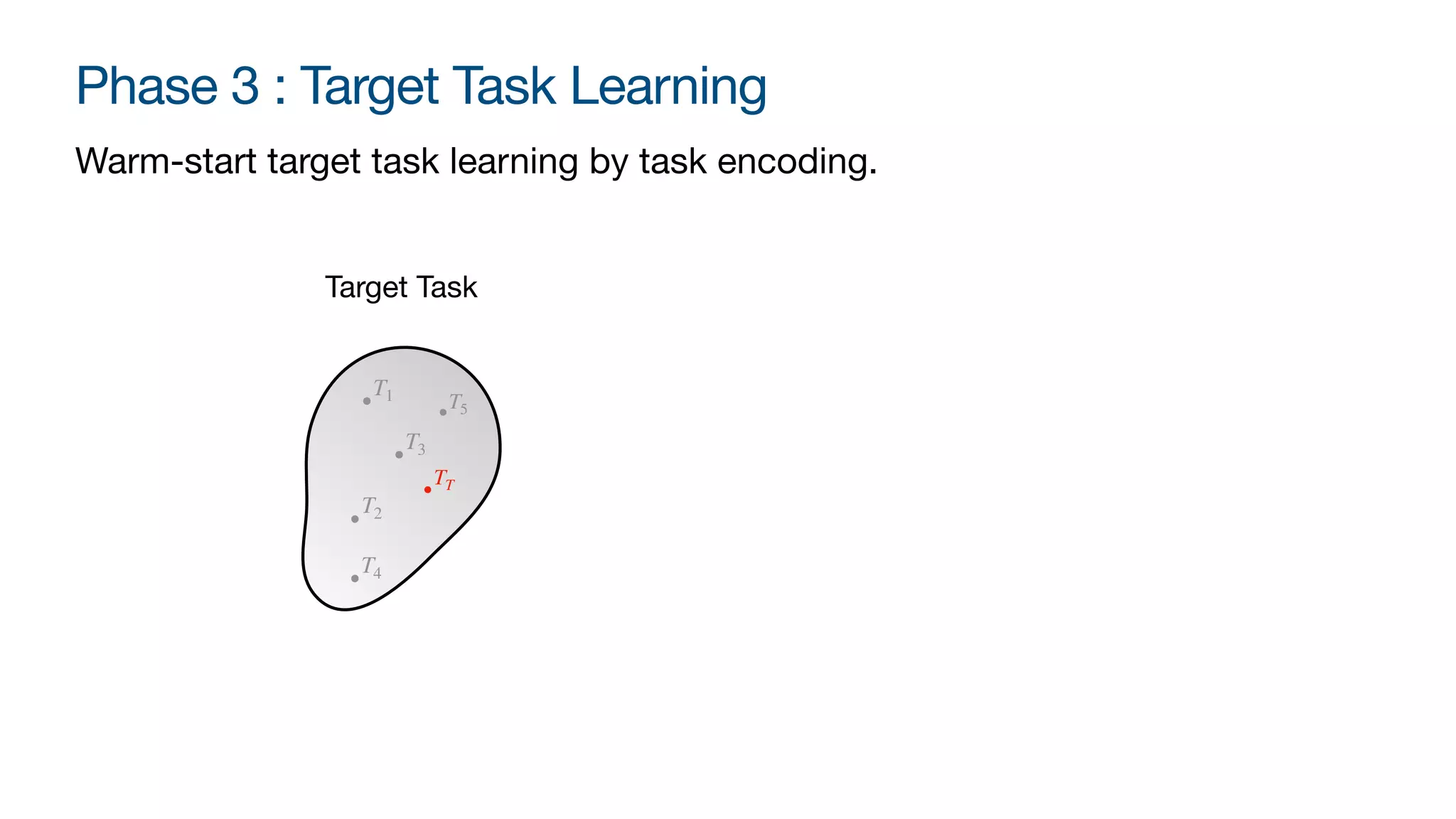 Phase 3 : Target Task Learning

Warm-start target task learning by task encoding.

Target Task

$T_1$

$T_5$

$T_3$

$T_T$

$T_2$

$T_4$